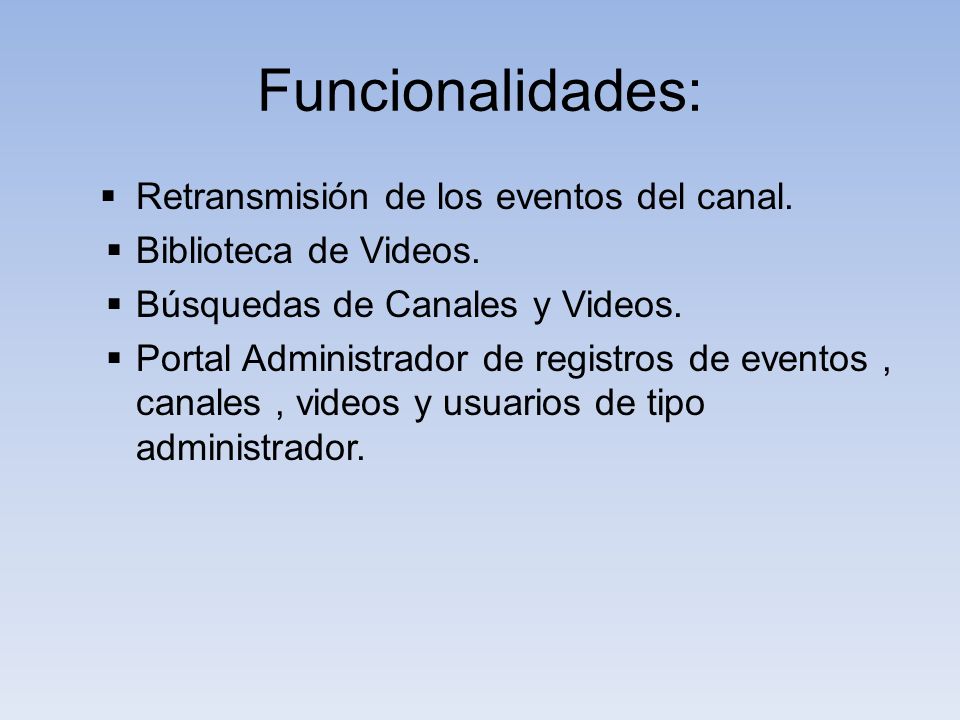 Funcionalidades:

▪ Retransmisión de los eventos del canal.
▪ Biblioteca de Videos.
▪ Búsquedas de Canales y Videos.
▪ Portal Administrador de registros de eventos , canales , videos y usuarios de tipo administrador.